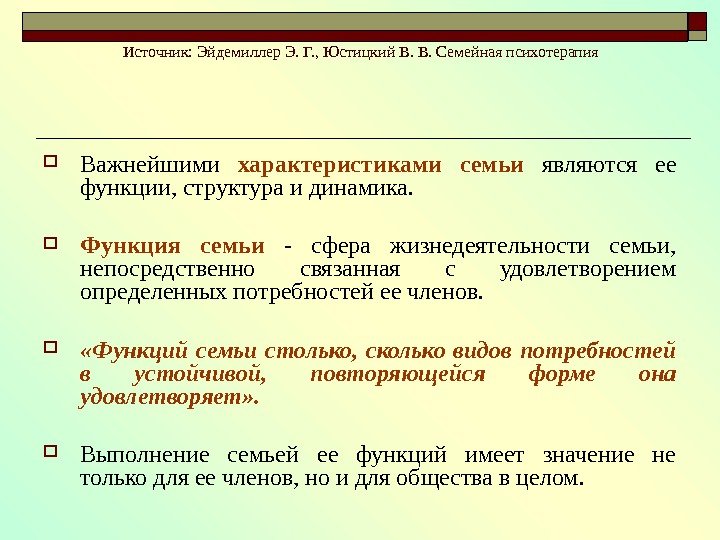 Источник: Эйдемиллер Э. Г., Юстицкий В. В. Семейная психотерапия

Важнейшими характеристиками семьи являются ее функции, структура и динамика.

Функция семьи - сфера жизнедеятельности семьи, непосредственно связанная с удовлетворением определенных потребностей ее членов.

«Функций семьи столько, сколько видов потребностей в устойчивой, повторяющейся форме она удовлетворяет».

Выполнение семьей ее функций имеет значение не только для ее членов, но и для общества в целом.